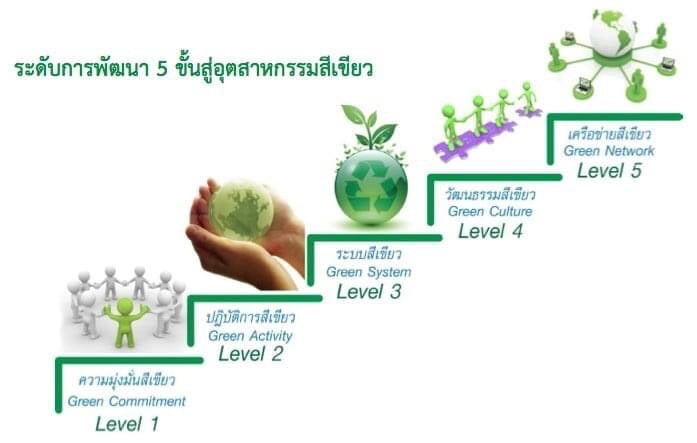 ระดับการพัฒนา 5 ขั้นสู่อุตสาหกรรมสีเขียว

ความมุ่งมั่นสีเขียว
Green Commitment
Level 1

ปฏิบัติการสีเขียว
Green Activity
Level 2

ระบบสีเขียว
Green System
Level 3

วัฒนธรรมสีเขียว
Green Culture
Level 4

เครือข่ายสีเขียว
Green Network
Level 5